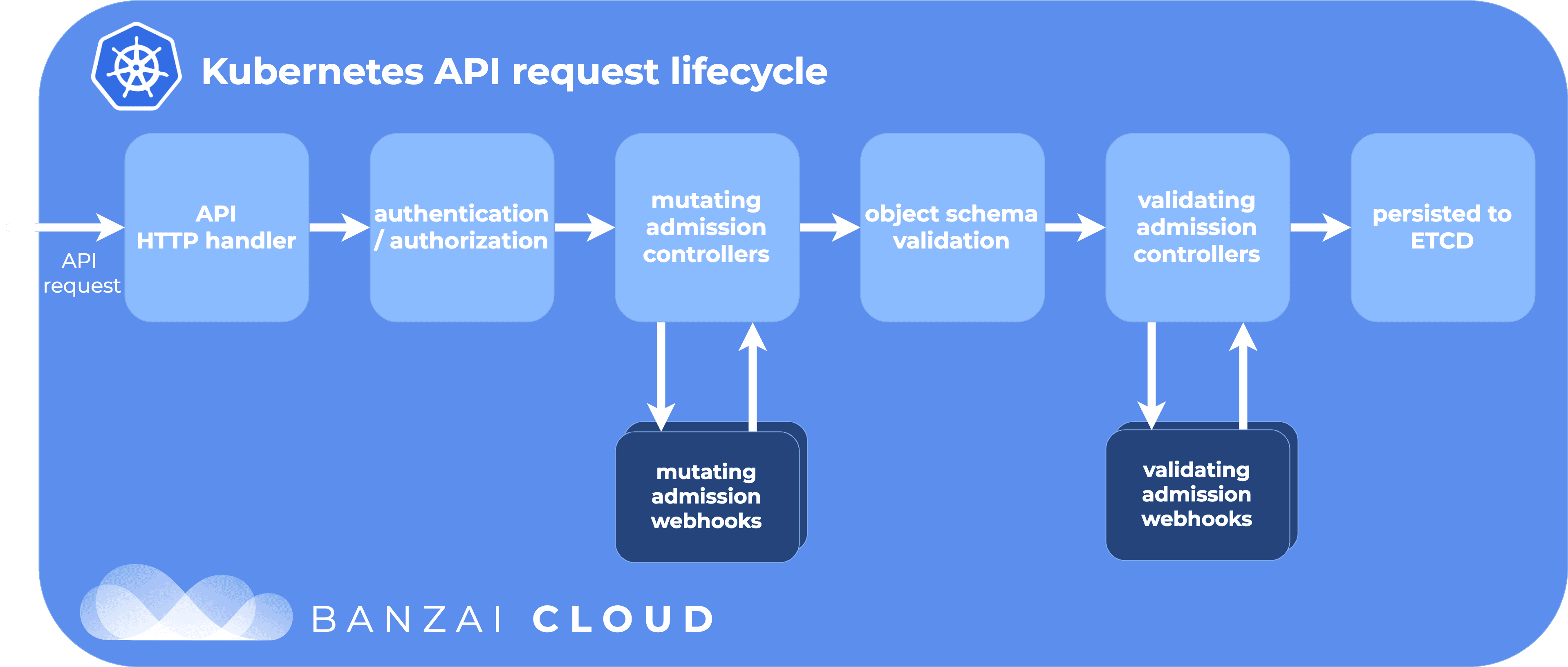 Kubernetes API request lifecycle

API request

API HTTP handler

authentication / authorization

mutating admission controllers

object schema validation

validating admission controllers

persisted to ETCD

mutating admission webhooks

validating admission webhooks

BANZAI CLOUD